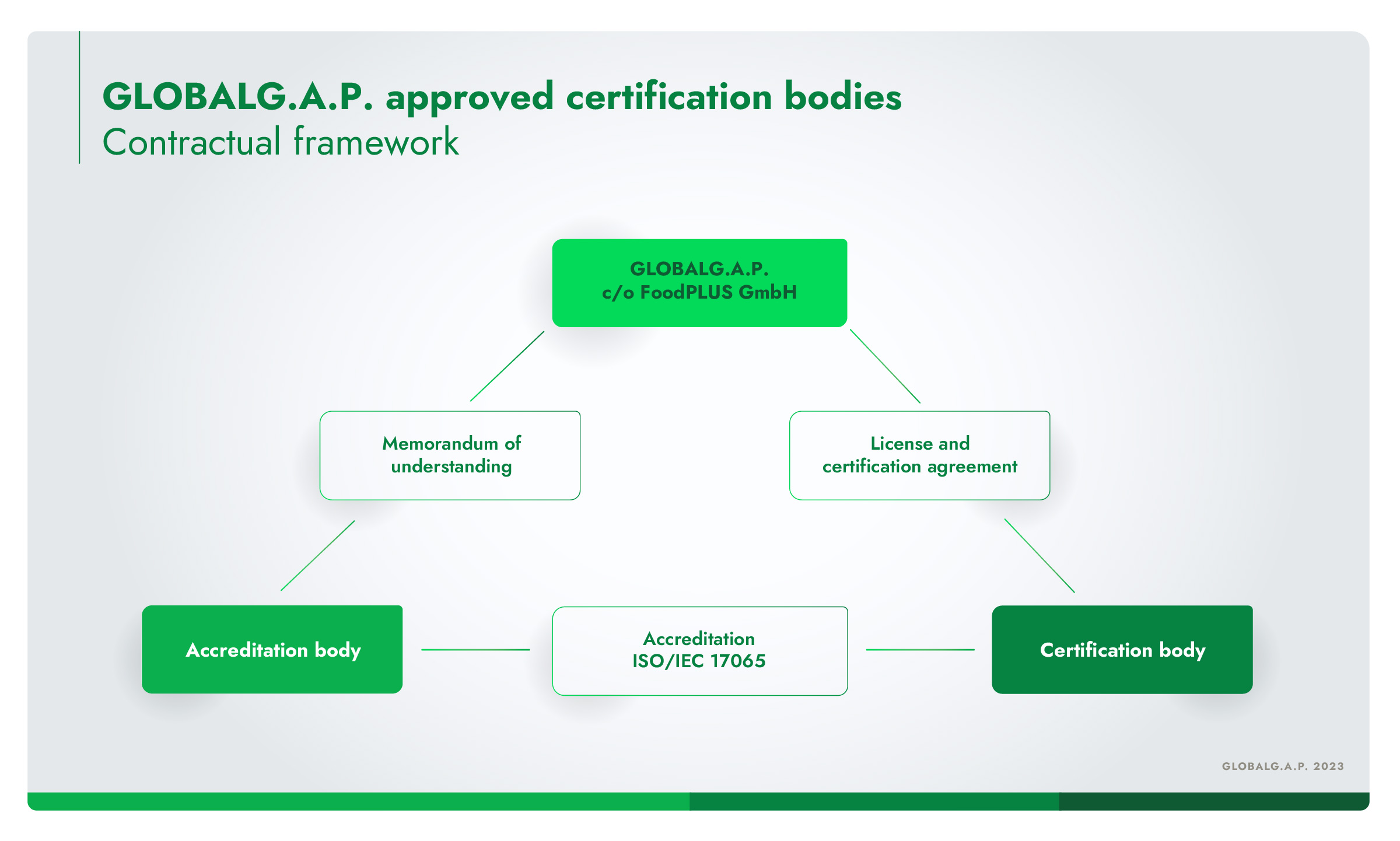 GLOBALG.A.P. approved certification bodies
Contractual framework

GLOBALG.A.P.
c/o FoodPLUS GmbH

Memorandum of understanding

License and certification agreement

Accreditation body

Accreditation
ISO/IEC 17065

Certification body

GLOBALG.A.P. 2023